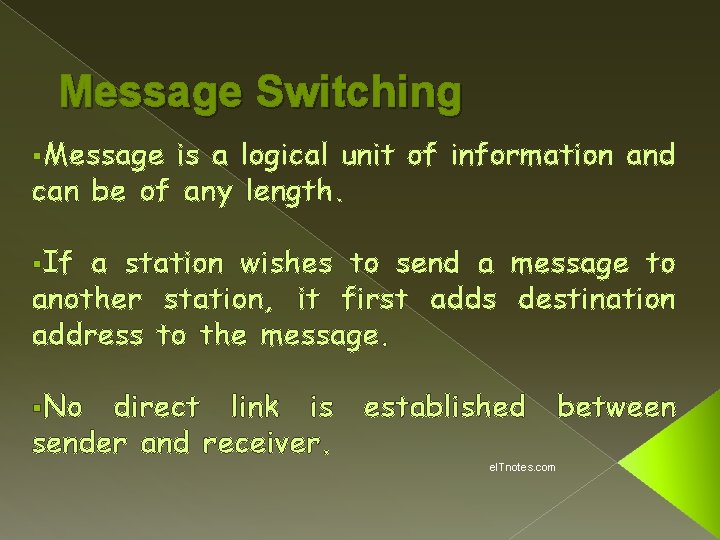 Message Switching

▪Message is a logical unit of information and can be of any length.

▪If a station wishes to send a message to another station, it first adds destination address to the message.

▪No direct link is established between sender and receiver.

eITnotes.com